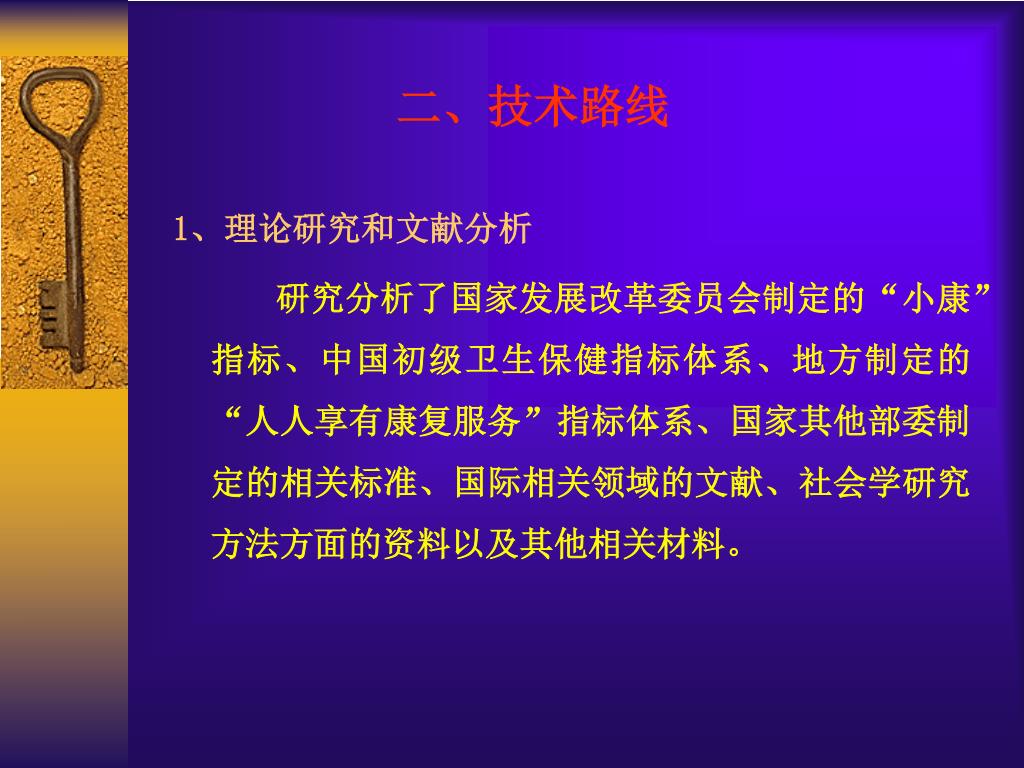 二、技术路线

1、理论研究和文献分析

研究分析了国家发展改革委员会制定的“小康”指标、中国初级卫生保健指标体系、地方制定的“人人享有康复服务”指标体系、国家其他部委制定的相关标准、国际相关领域的文献、社会学研究方法方面的资料以及其他相关材料。